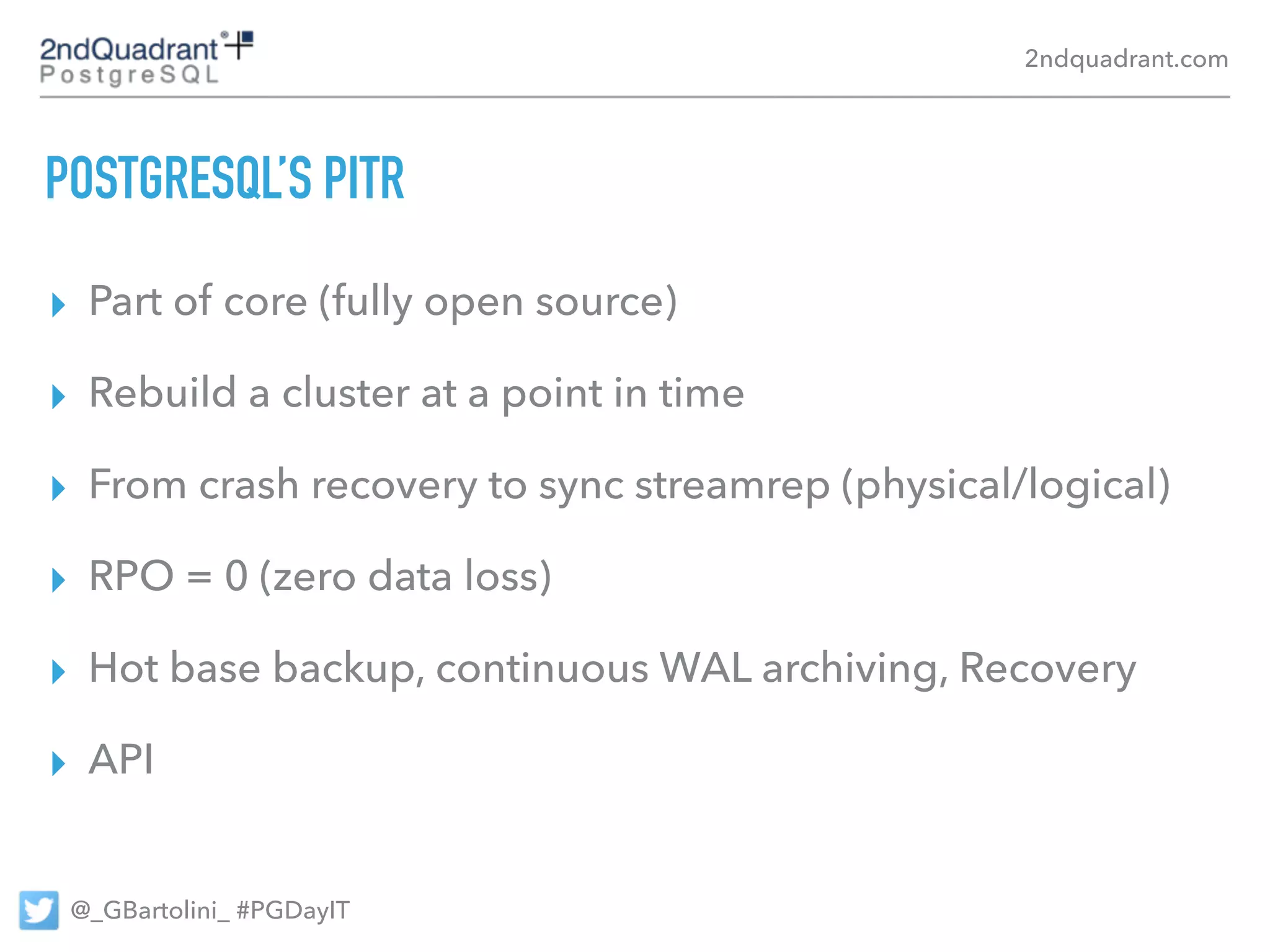 2ndQuadrant®
PostgreSQL

2ndquadrant.com

POSTGRESQL'S PITR

Part of core (fully open source)

Rebuild a cluster at a point in time

From crash recovery to sync streamrep (physical/logical)

RPO = 0 (zero data loss)

Hot base backup, continuous WAL archiving, Recovery

API

@_GBartolini_ #PGDayIT